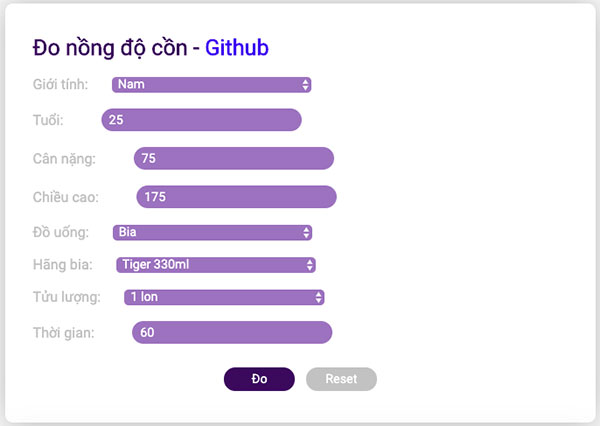 Đo nồng độ cồn - Github

Giới tính: Nam

Tuổi: 25

Cân nặng: 75

Chiều cao: 175

Đồ uống: Bia

Hãng bia: Tiger 330ml

Tửu lượng: 1 lon

Thời gian: 60

Đo Reset